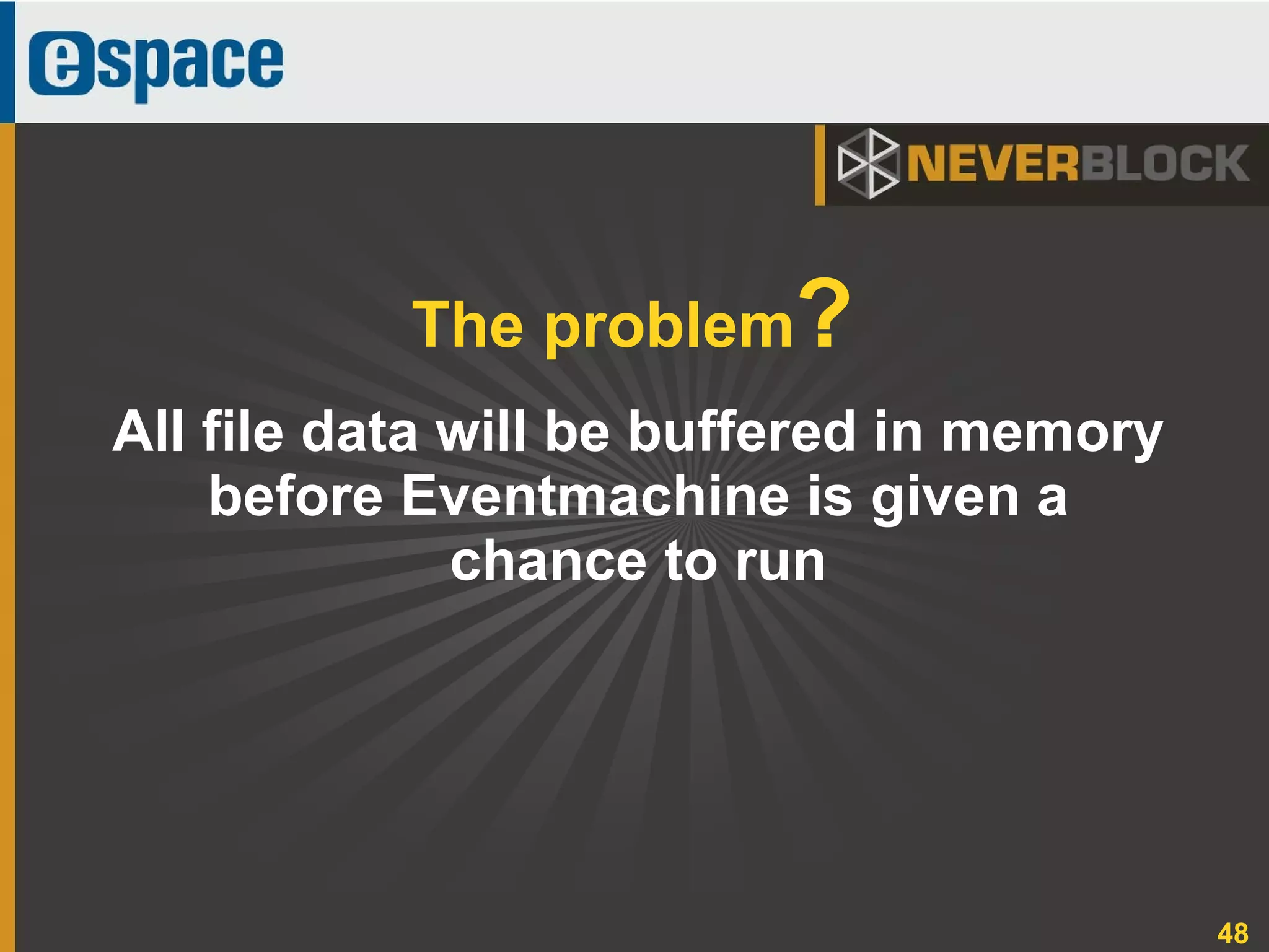 espace

NEVERBLOCK

The problem?

All file data will be buffered in memory before Eventmachine is given a chance to run

48